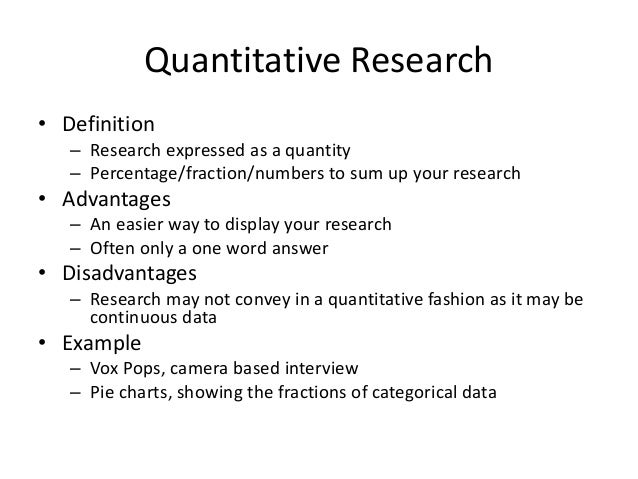 Quantitative Research

• Definition
– Research expressed as a quantity
– Percentage/fraction/numbers to sum up your research
• Advantages
– An easier way to display your research
– Often only a one word answer
• Disadvantages
– Research may not convey in a quantitative fashion as it may be continuous data
• Example
– Vox Pops, camera based interview
– Pie charts, showing the fractions of categorical data